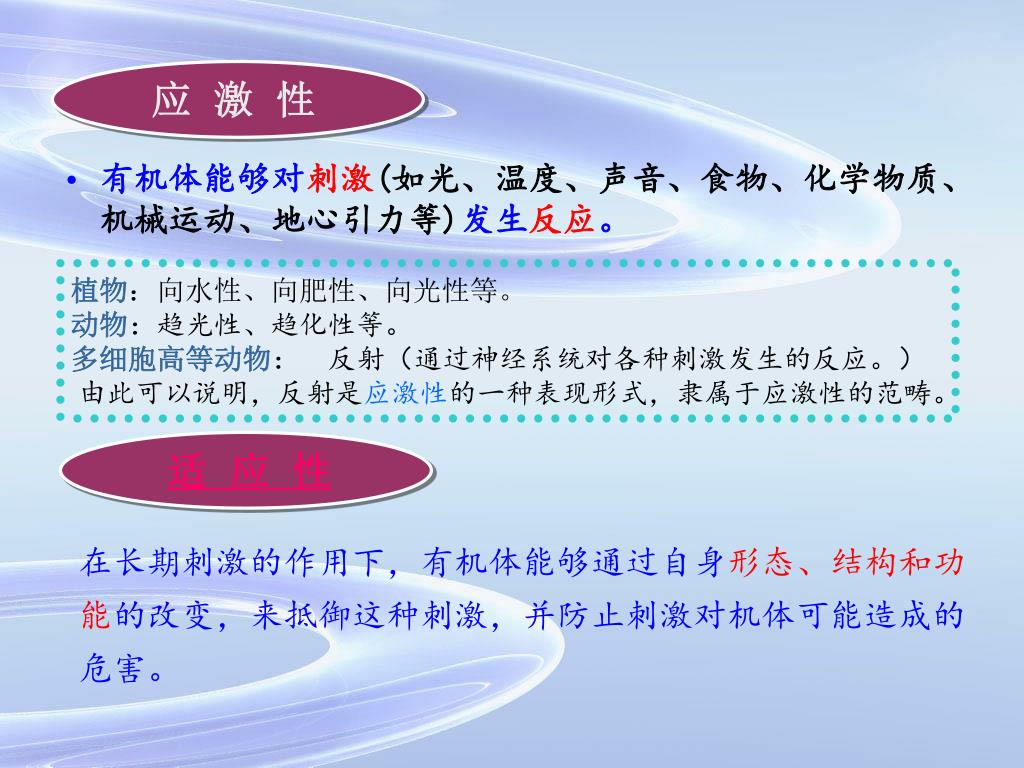 应 激 性

• 有机体能够对刺激(如光、温度、声音、食物、化学物质、机械运动、地心引力等)发生反应。

植物：向水性、向肥性、向光性等。
动物：趋光性、趋化性等。
多细胞高等动物： 反射（通过神经系统对各种刺激发生的反应。）
由此可以说明，反射是应激性的一种表现形式，隶属于应激性的范畴。

适 应 性

在长期刺激的作用下，有机体能够通过自身形态、结构和功能的改变，来抵御这种刺激，并防止刺激对机体可能造成的危害。